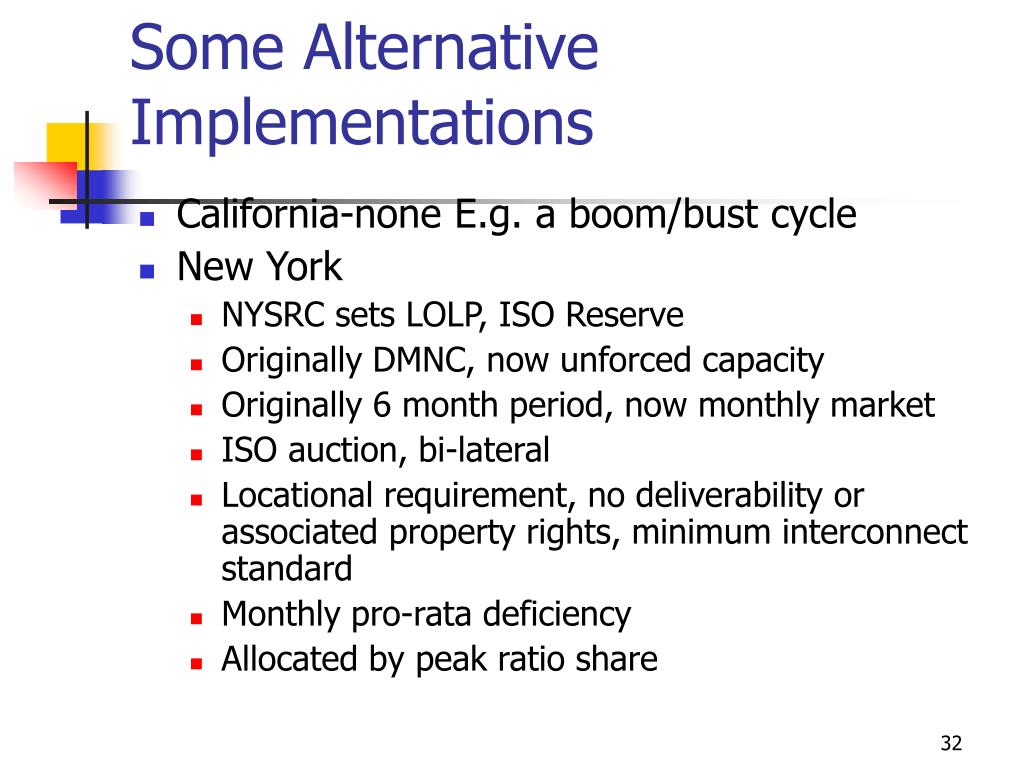 Some Alternative Implementations

- California-none E.g. a boom/bust cycle
- New York
  - NYSRC sets LOLP, ISO Reserve
  - Originally DMNC, now unforced capacity
  - Originally 6 month period, now monthly market
  - ISO auction, bi-lateral
  - Locational requirement, no deliverability or associated property rights, minimum interconnect standard
  - Monthly pro-rata deficiency
  - Allocated by peak ratio share

32